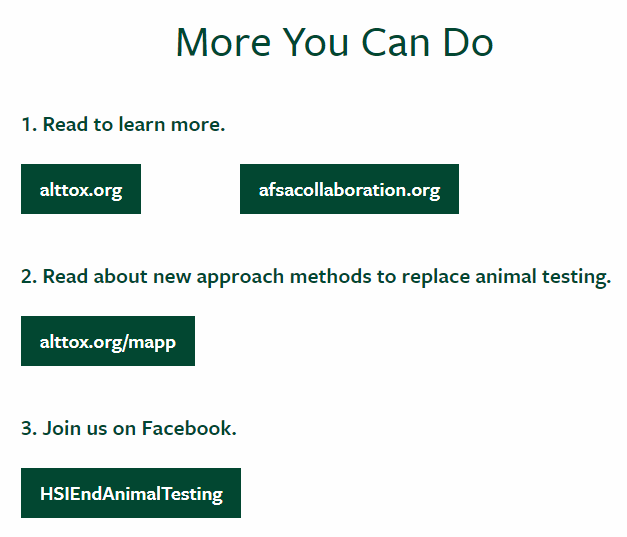 More You Can Do

1. Read to learn more.

alttox.org

afsacollaboration.org

2. Read about new approach methods to replace animal testing.

alttox.org/mapp

3. Join us on Facebook.

HSIEndAnimalTesting